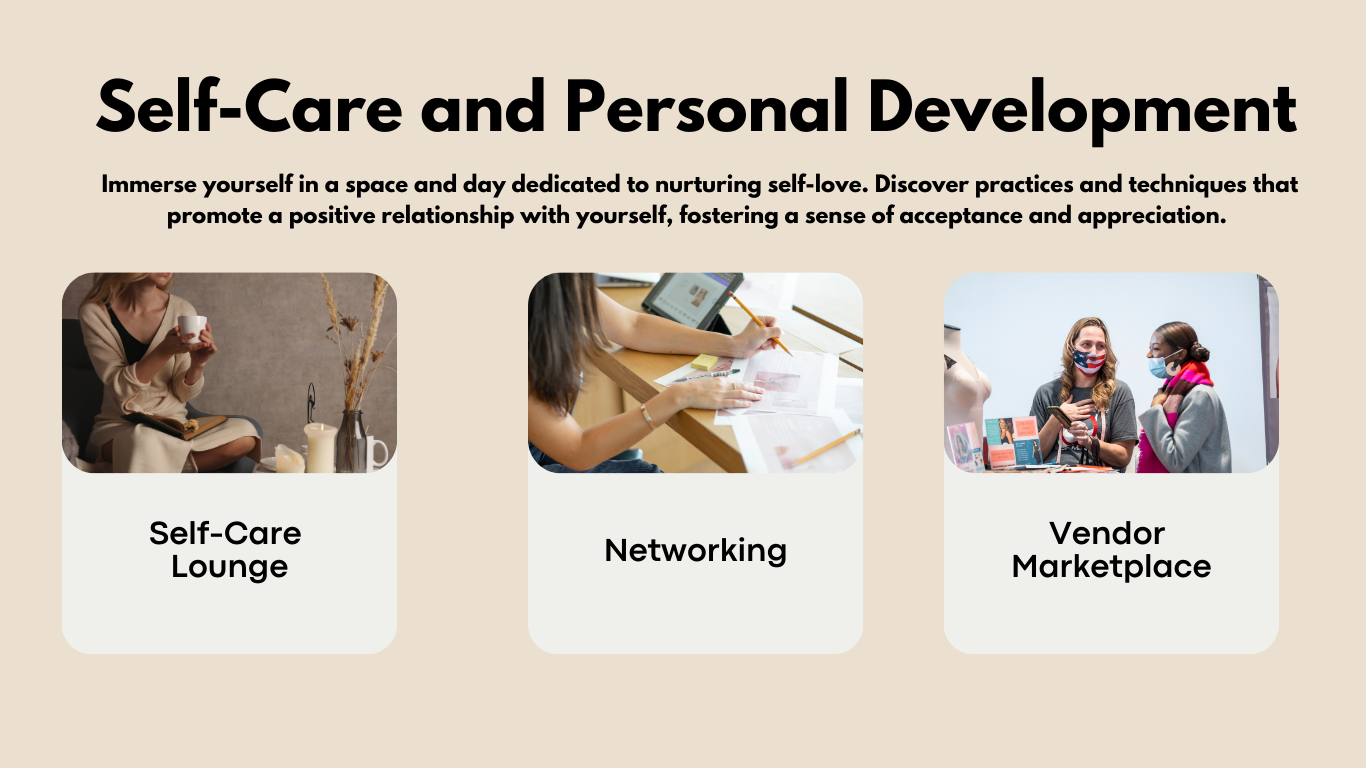 Self-Care and Personal Development

Immerse yourself in a space and day dedicated to nurturing self-love. Discover practices and techniques that promote a positive relationship with yourself, fostering a sense of acceptance and appreciation.

Self-Care Lounge

Networking

Vendor Marketplace